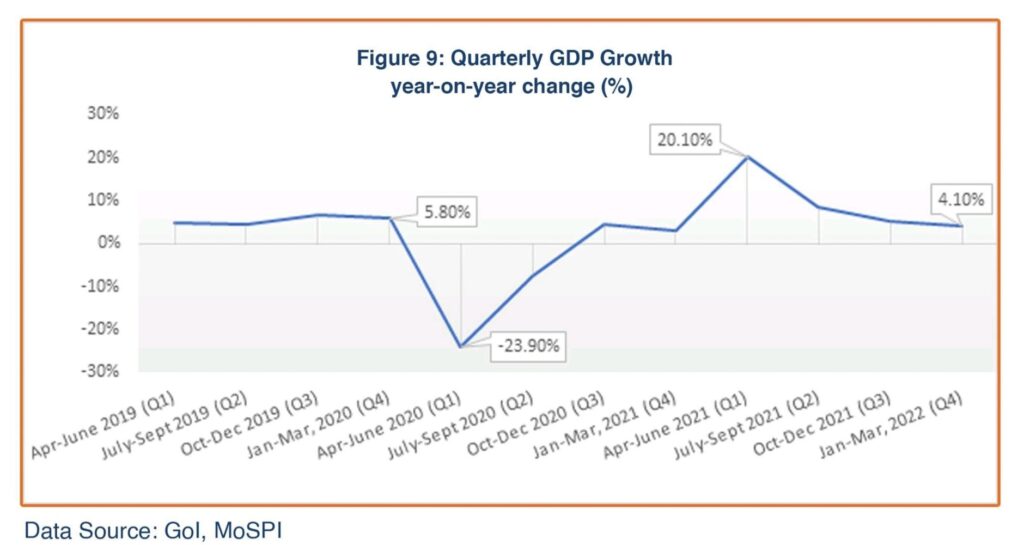 Figure 9: Quarterly GDP Growth
year-on-year change (%)

30%
20%
10%
0%
-10%
-20%
-30%

20.10%
5.80%
4.10%
-23.90%

Apr-June 2019 (Q1)
July-Sept 2019 (Q2)
Oct-Dec 2019 (Q3)
Jan-Mar, 2020 (Q4)
Apr-June 2020 (Q1)
July-Sept 2020 (Q2)
Oct-Dec 2020 (Q3)
Jan-Mar, 2021 (Q4)
Apr-June 2021 (Q1)
July-Sept 2021 (Q2)
Oct-Dec 2021 (Q3)
Jan-Mar, 2022 (Q4)

Data Source: GoI, MoSPI